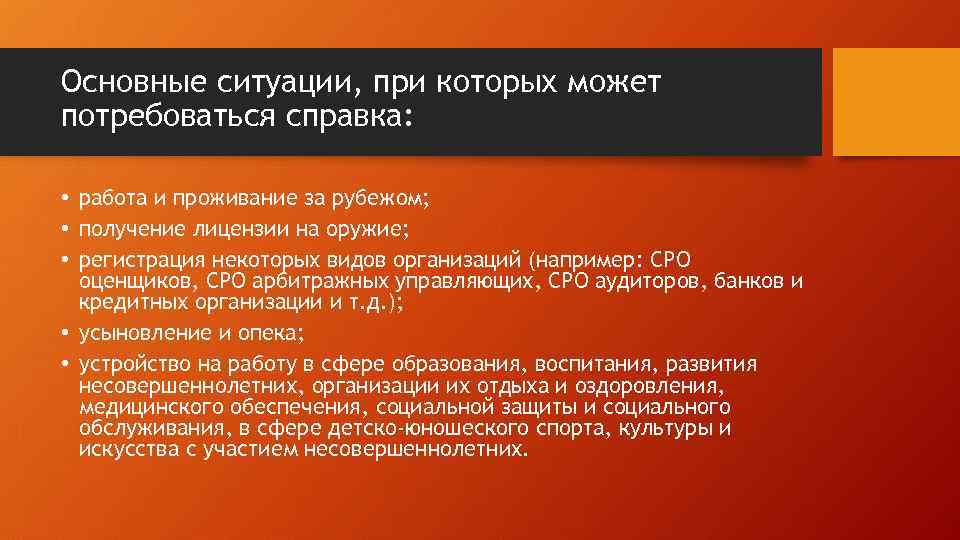 Основные ситуации, при которых может потребоваться справка:

• работа и проживание за рубежом;
• получение лицензии на оружие;
• регистрация некоторых видов организаций (например: СРО оценщиков, СРО арбитражных управляющих, СРО аудиторов, банков и кредитных организации и т.д.);
• усыновление и опека;
• устройство на работу в сфере образования, воспитания, развития несовершеннолетних, организации их отдыха и оздоровления, медицинского обеспечения, социальной защиты и социального обслуживания, в сфере детско-юношеского спорта, культуры и искусства с участием несовершеннолетних.